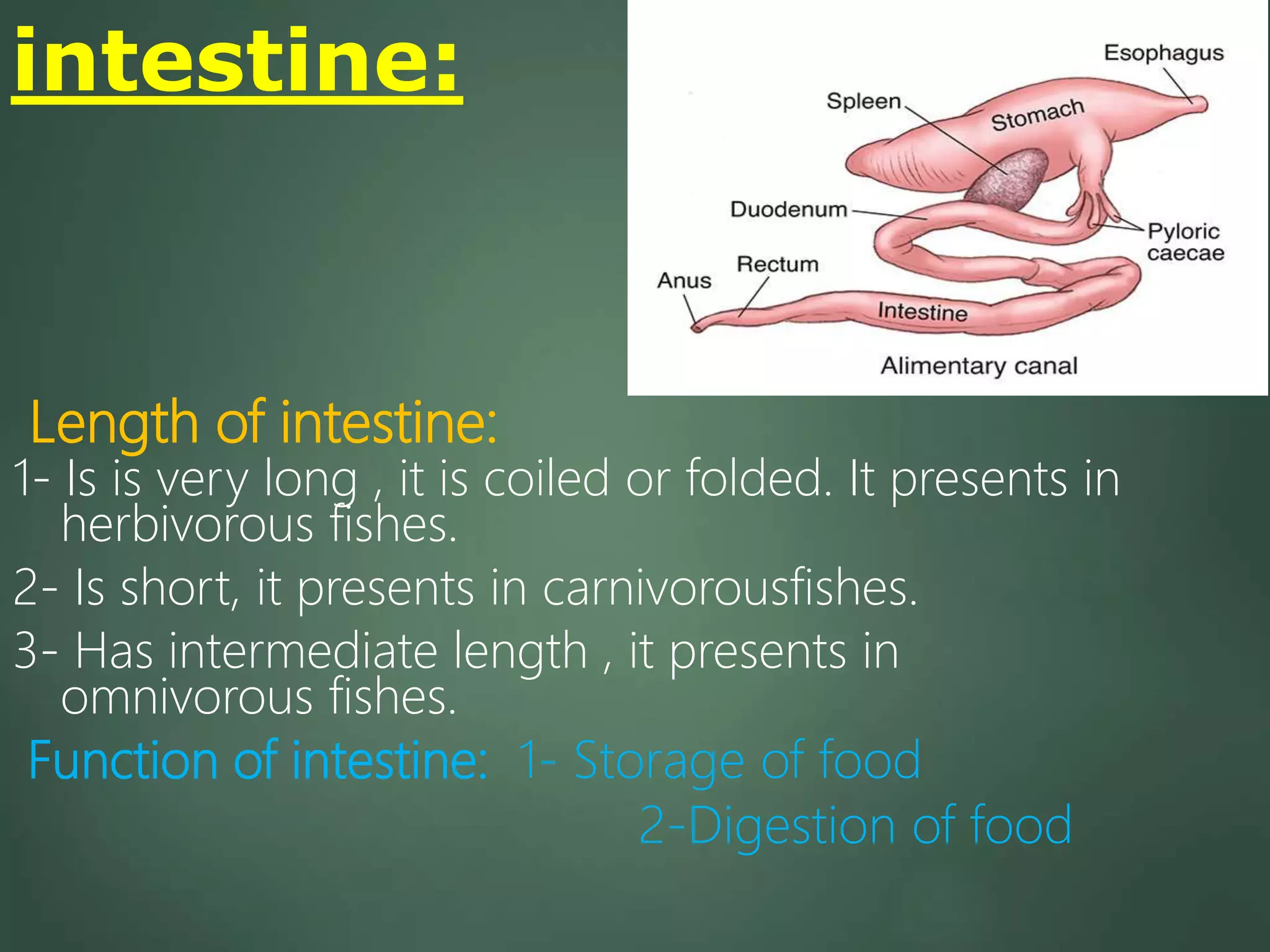 intestine:

Esophagus
Spleen
Stomach
Duodenum
Pyloric caecae
Rectum
Anus
Intestine
Alimentary canal

Length of intestine:

1- Is is very long , it is coiled or folded. It presents in herbivorous fishes.

2- Is short, it presents in carnivorousfishes.

3- Has intermediate length , it presents in omnivorous fishes.

Function of intestine: 1- Storage of food
2-Digestion of food